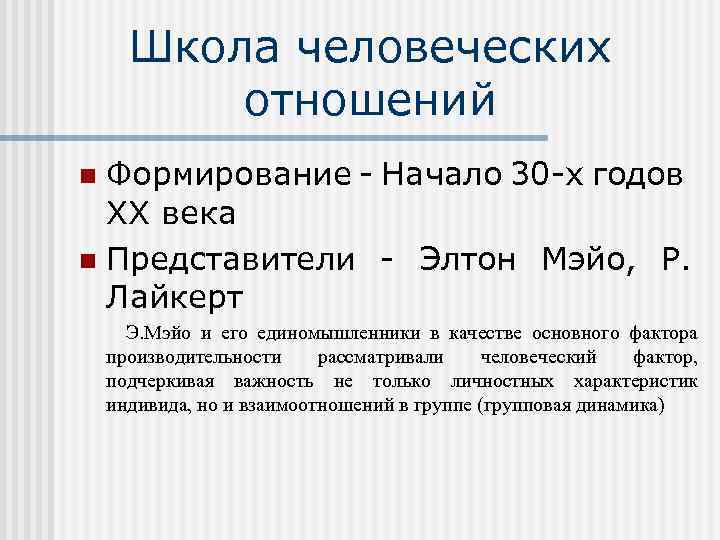 Школа человеческих отношений

Формирование - Начало 30-х годов XX века

Представители - Элтон Мэйо, Р. Лайкерт

Э.Мэйо и его единомышленники в качестве основного фактора производительности рассматривали человеческий фактор, подчеркивая важность не только личностных характеристик индивида, но и взаимоотношений в группе (групповая динамика)